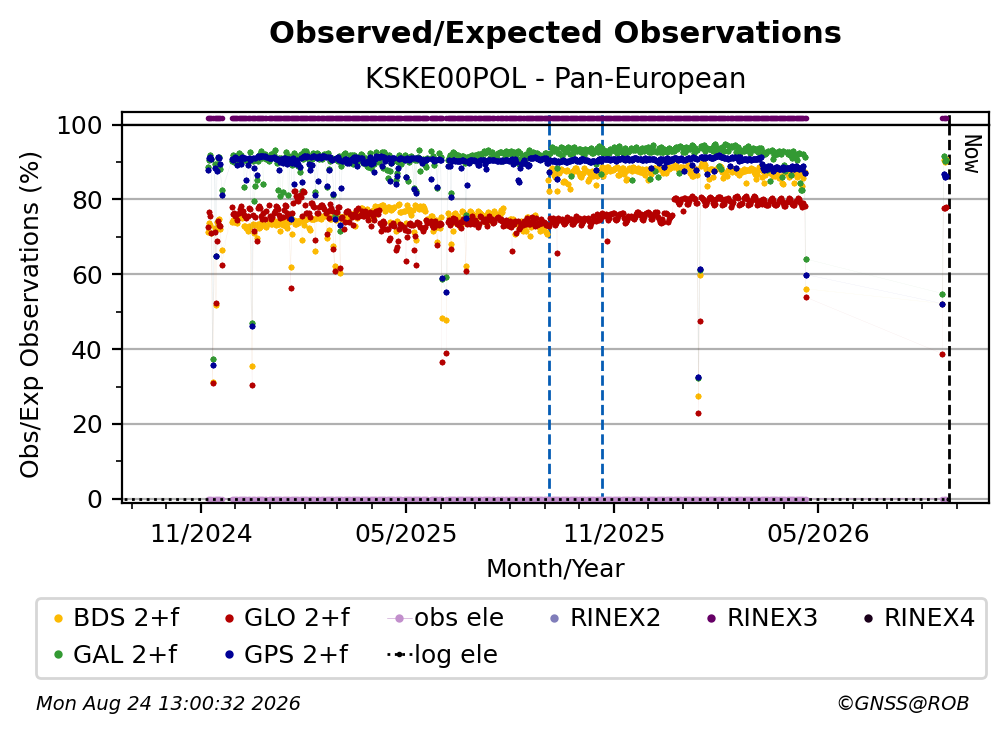 Observed/Expected Observations
KSKE00POL - Pan-European

Obs/Exp Observations (%)
100
80
60
40
20
0

Now

11/2024
05/2025
11/2025
05/2026
Month/Year

BDS 2+f
GLO 2+f
obs ele
RINEX2
RINEX3
RINEX4
GAL 2+f
GPS 2+f
log ele

Mon Aug 24 13:00:32 2026
©GNSS@ROB